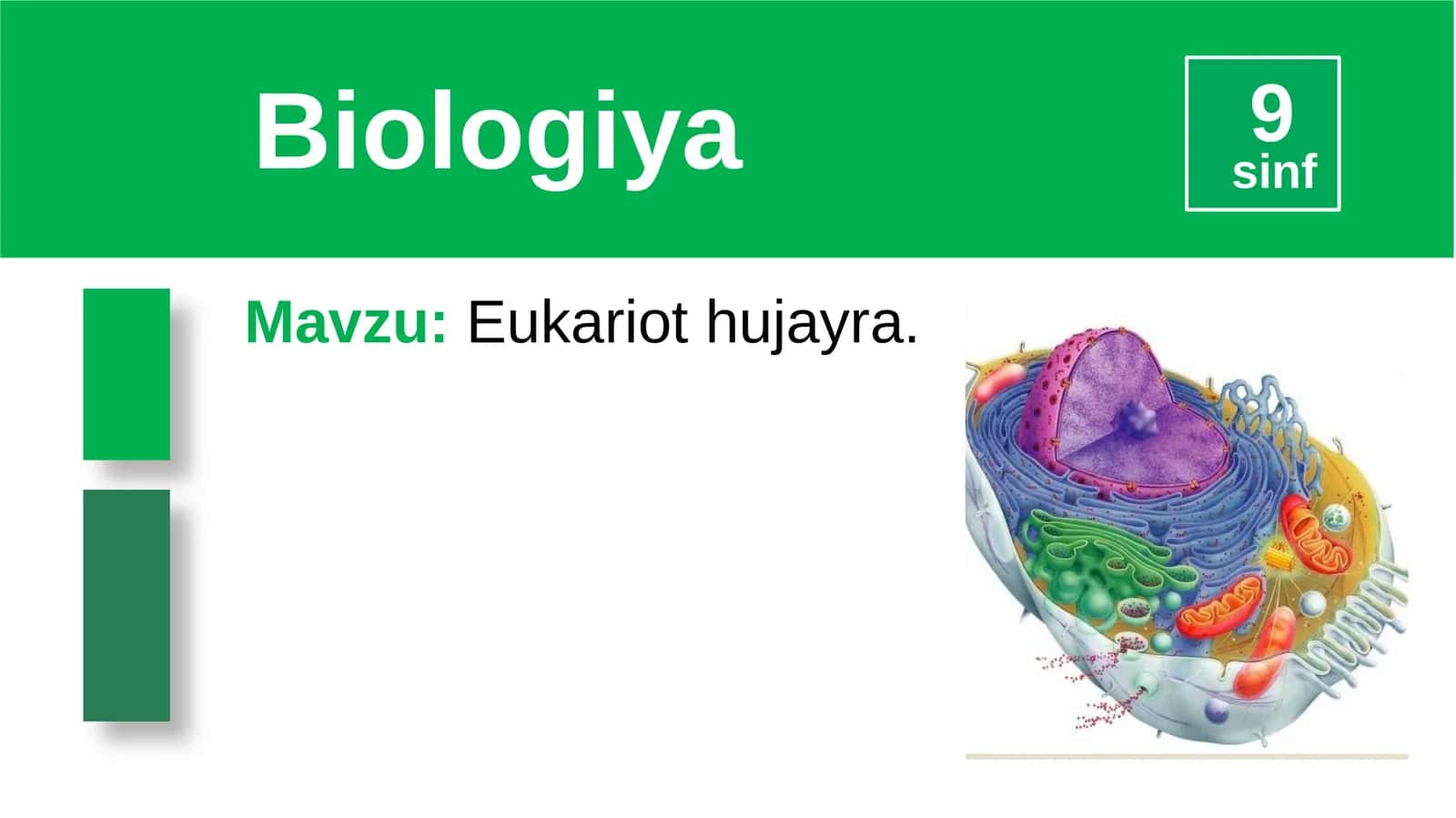 Biologiya

9 sinf

Mavzu: Eukariot hujayra.